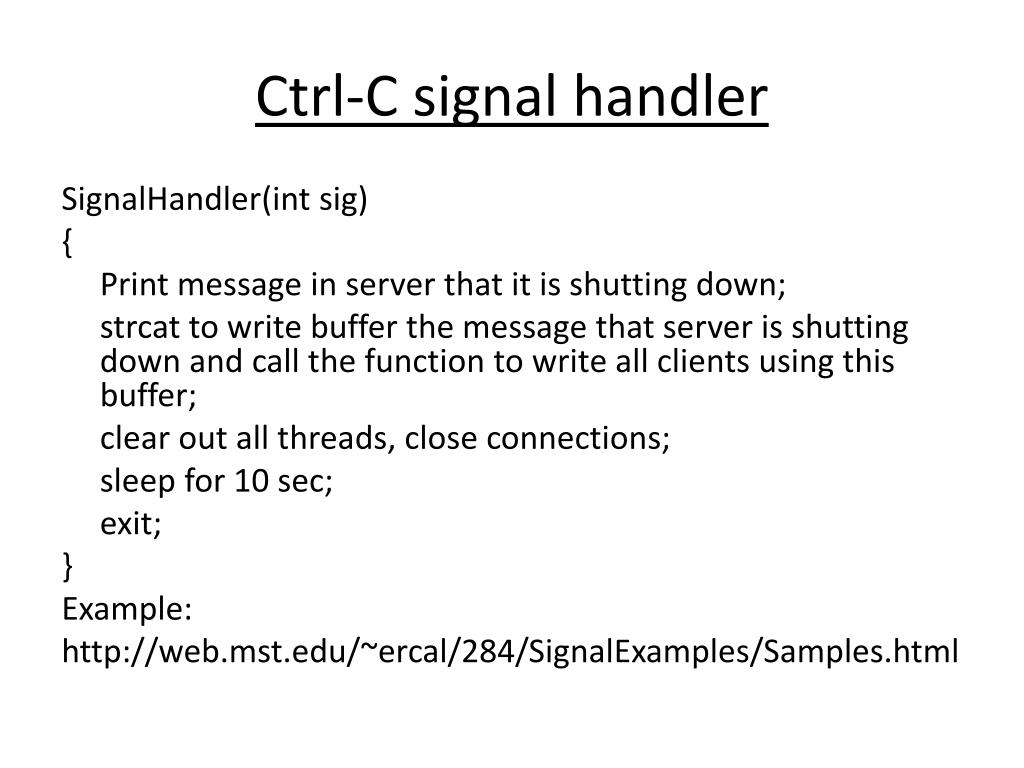 Ctrl-C signal handler

SignalHandler(int sig)
{
Print message in server that it is shutting down;
strcat to write buffer the message that server is shutting down and call the function to write all clients using this buffer;
clear out all threads, close connections;
sleep for 10 sec;
exit;
}
Example:
http://web.mst.edu/~ercal/284/SignalExamples/Samples.html